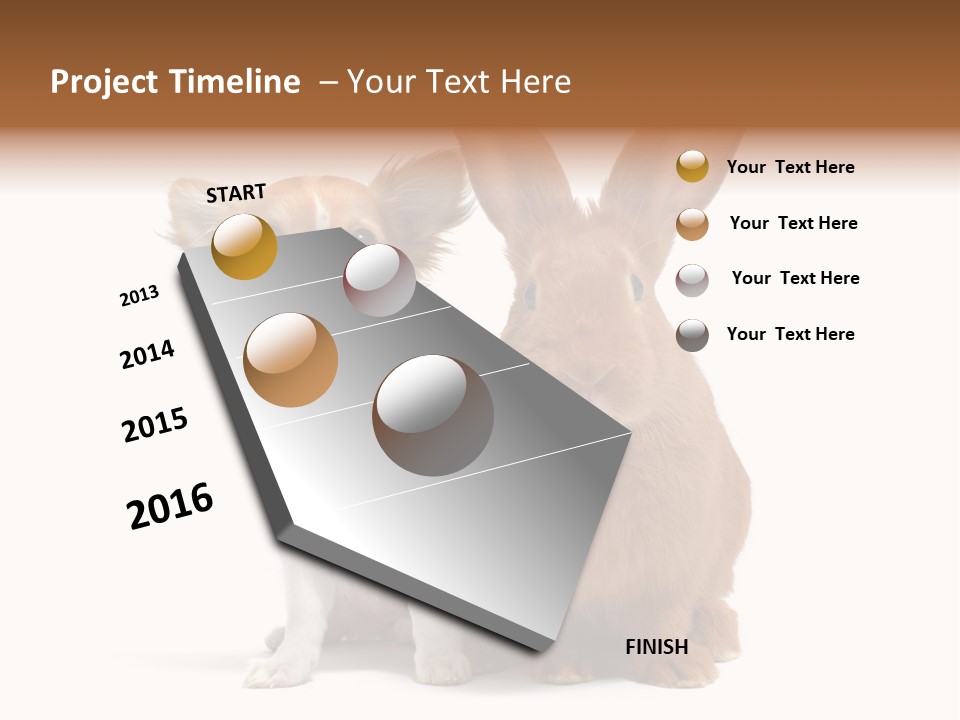 Project Timeline – Your Text Here

START

2013

2014

2015

2016

FINISH

Your Text Here

Your Text Here

Your Text Here

Your Text Here